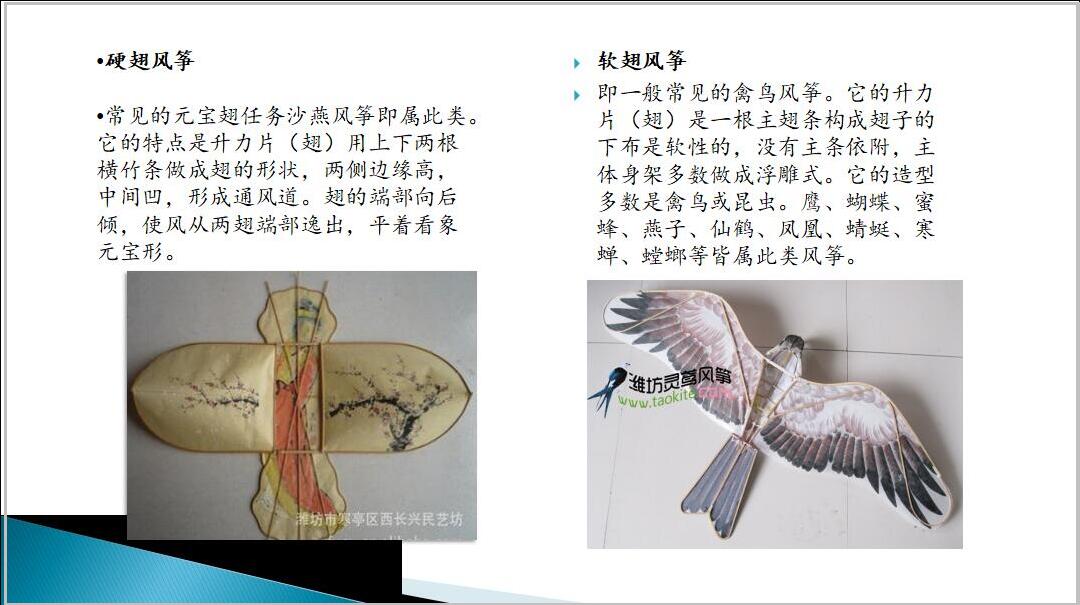 •硬翅风筝

•常见的元宝翅任务沙燕风筝即属此类。它的特点是升力片（翅）用上下两根横竹条做成翅的形状，两侧边缘高，中间凹，形成通风道。翅的端部向后倾，使风从两翅端部逸出，平着看象元宝形。

潍坊市寒亭区西长兴民艺坊

软翅风筝

即一般常见的禽鸟风筝。它的升力片（翅）是一根主翅条构成翅子的下布是软性的，没有主条依附，主体身架多数做成浮雕式。它的造型多数是禽鸟或昆虫。鹰、蝴蝶、蜜蜂、燕子、仙鹤、凤凰、蜻蜓、寒蝉、螳螂等皆属此类风筝。

潍坊灵鸢风筝
www.taokite.com